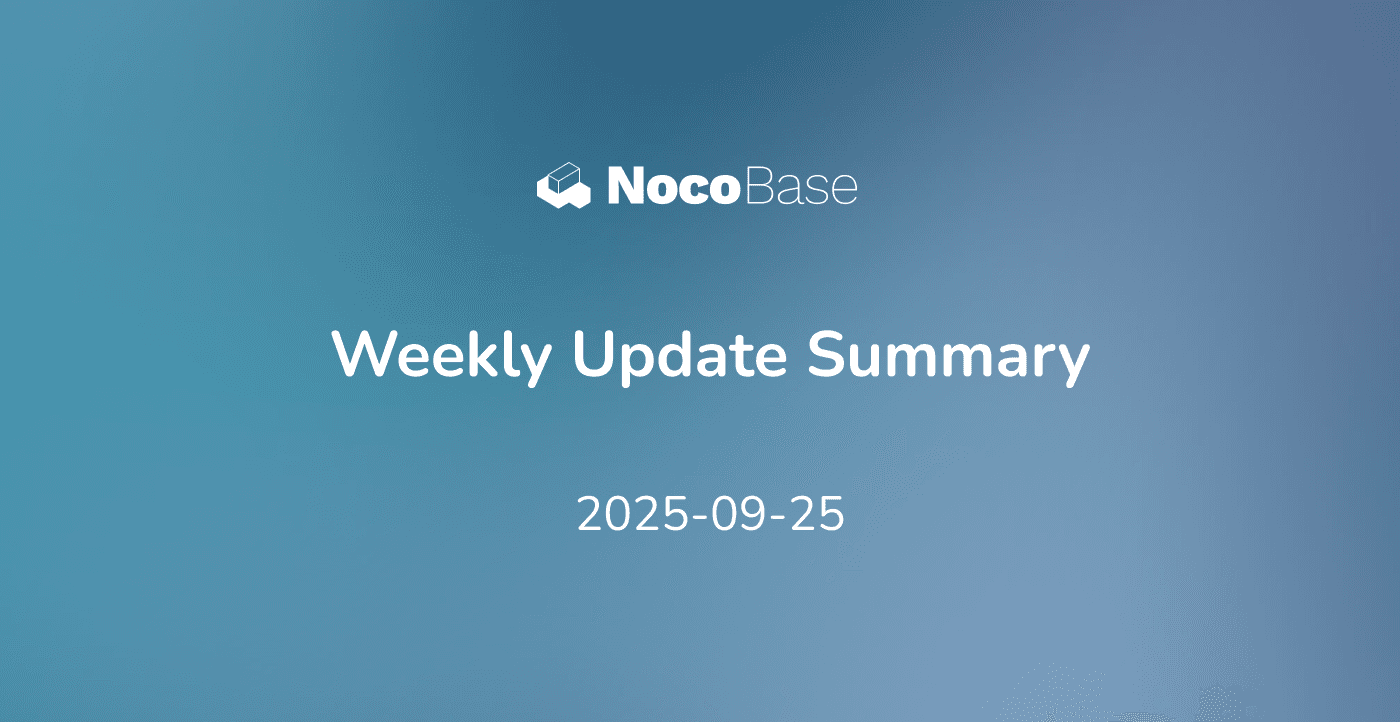 NocoBase

Weekly Update Summary

2025-09-25